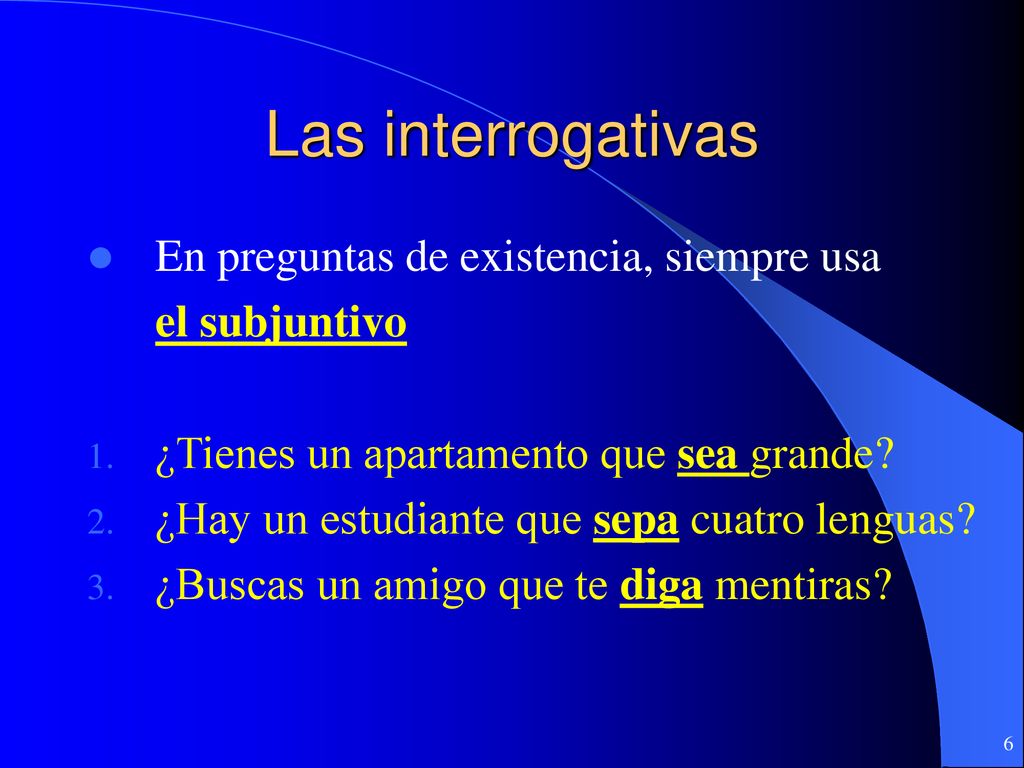 Las interrogativas

En preguntas de existencia, siempre usa el subjuntivo

1. ¿Tienes un apartamento que sea grande?
2. ¿Hay un estudiante que sepa cuatro lenguas?
3. ¿Buscas un amigo que te diga mentiras?

6